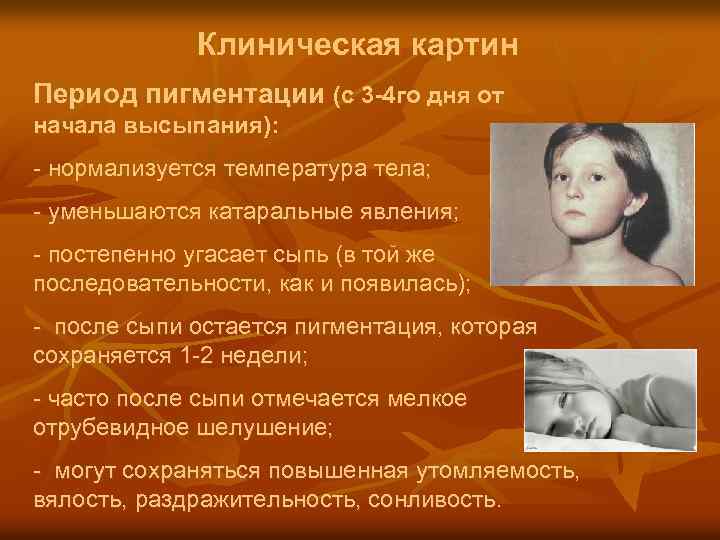 Клиническая картин

Период пигментации (с 3-4го дня от начала высыпания):

- нормализуется температура тела;

- уменьшаются катаральные явления;

- постепенно угасает сыпь (в той же последовательности, как и появилась);

- после сыпи остается пигментация, которая сохраняется 1-2 недели;

- часто после сыпи отмечается мелкое отрубевидное шелушение;

- могут сохраняться повышенная утомляемость, вялость, раздражительность, сонливость.